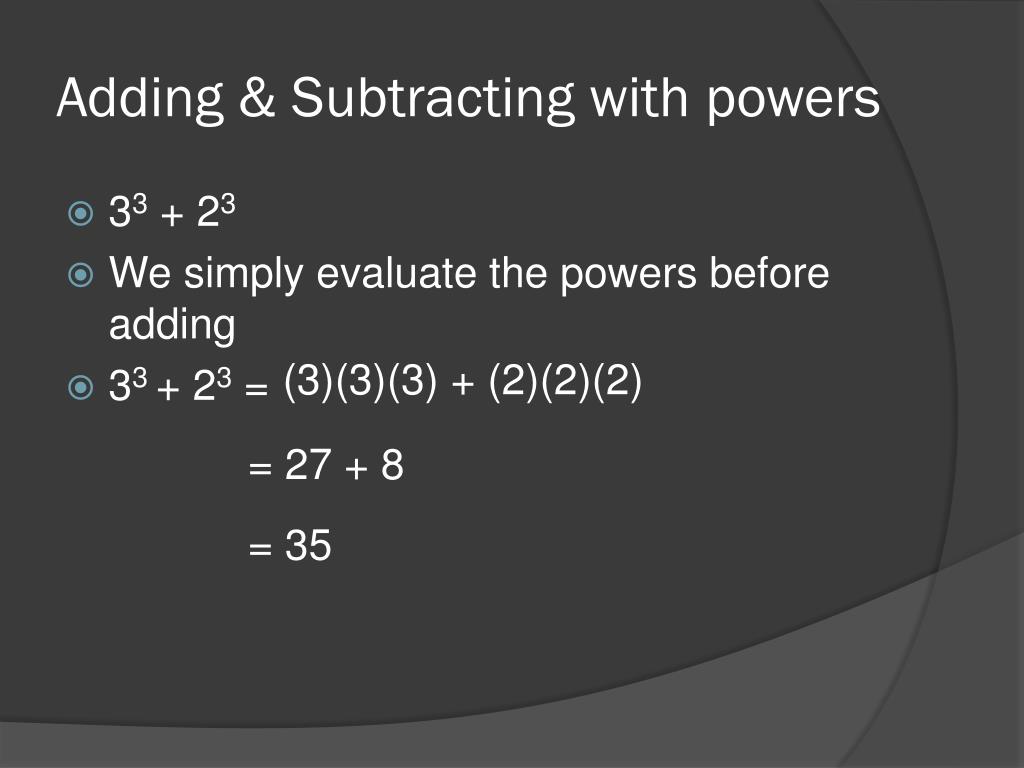 Adding & Subtracting with powers

$3^3 + 2^3$

We simply evaluate the powers before adding

$3^3 + 2^3 = (3)(3)(3) + (2)(2)(2)$

$= 27 + 8$

$= 35$